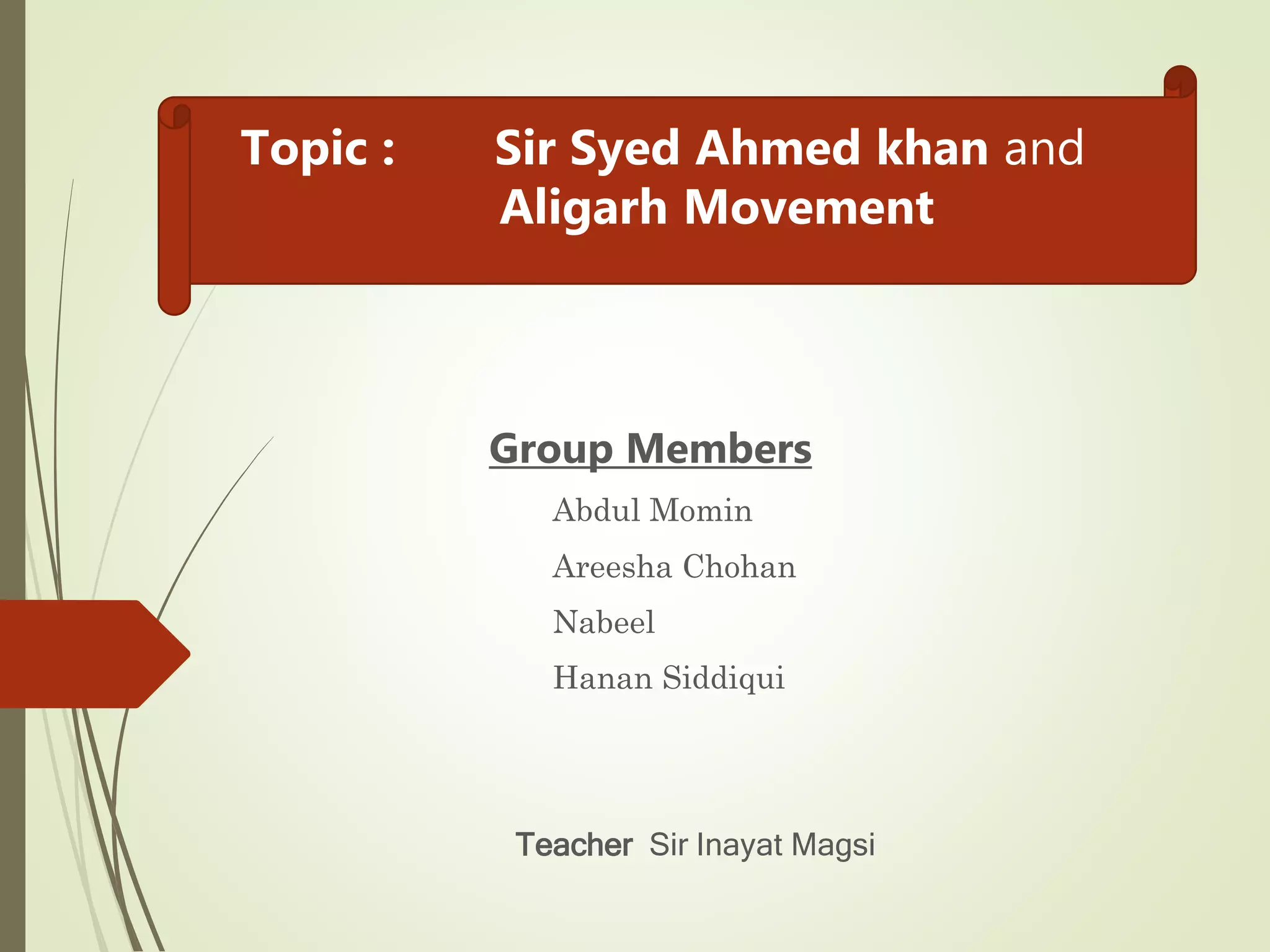 Topic : Sir Syed Ahmed khan and Aligarh Movement

Group Members

Abdul Momin

Areesha Chohan

Nabeel

Hanan Siddiqui

Teacher Sir Inayat Magsi